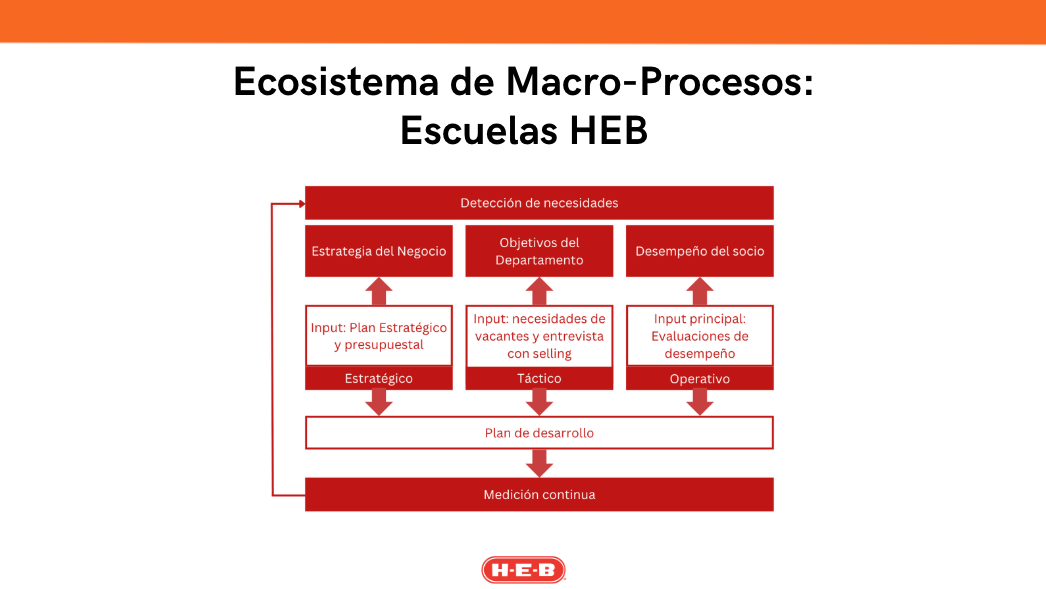 Ecosistema de Macro-Procesos:
Escuelas HEB

Detección de necesidades

Estrategia del Negocio

Objetivos del Departamento

Desempeño del socio

Input: Plan Estratégico y presupuestal

Estratégico

Input: necesidades de vacantes y entrevista con selling

Táctico

Input principal: Evaluaciones de desempeño

Operativo

Plan de desarrollo

Medición continua

H-E-B